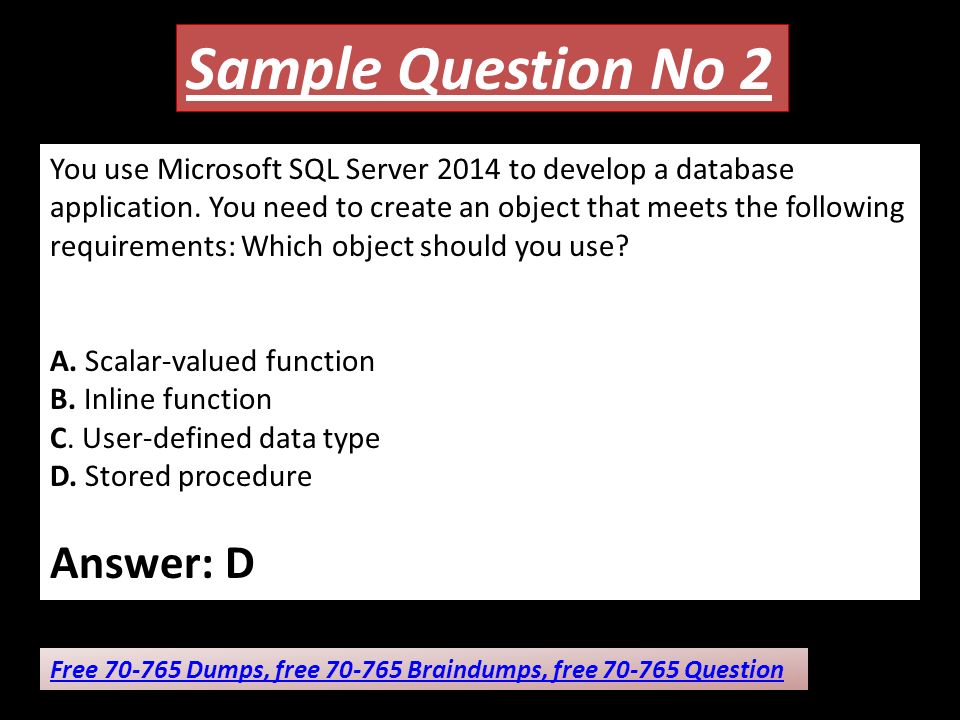 Sample Question No 2

You use Microsoft SQL Server 2014 to develop a database application. You need to create an object that meets the following requirements: Which object should you use?

A. Scalar-valued function
B. Inline function
C. User-defined data type
D. Stored procedure

Answer: D

Free 70-765 Dumps, free 70-765 Braindumps, free 70-765 Question